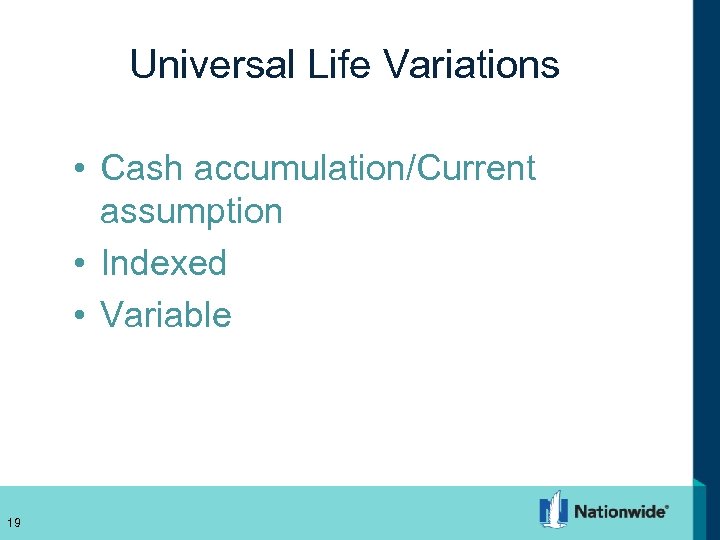 Universal Life Variations

• Cash accumulation/Current assumption
• Indexed
• Variable

19

Nationwide®